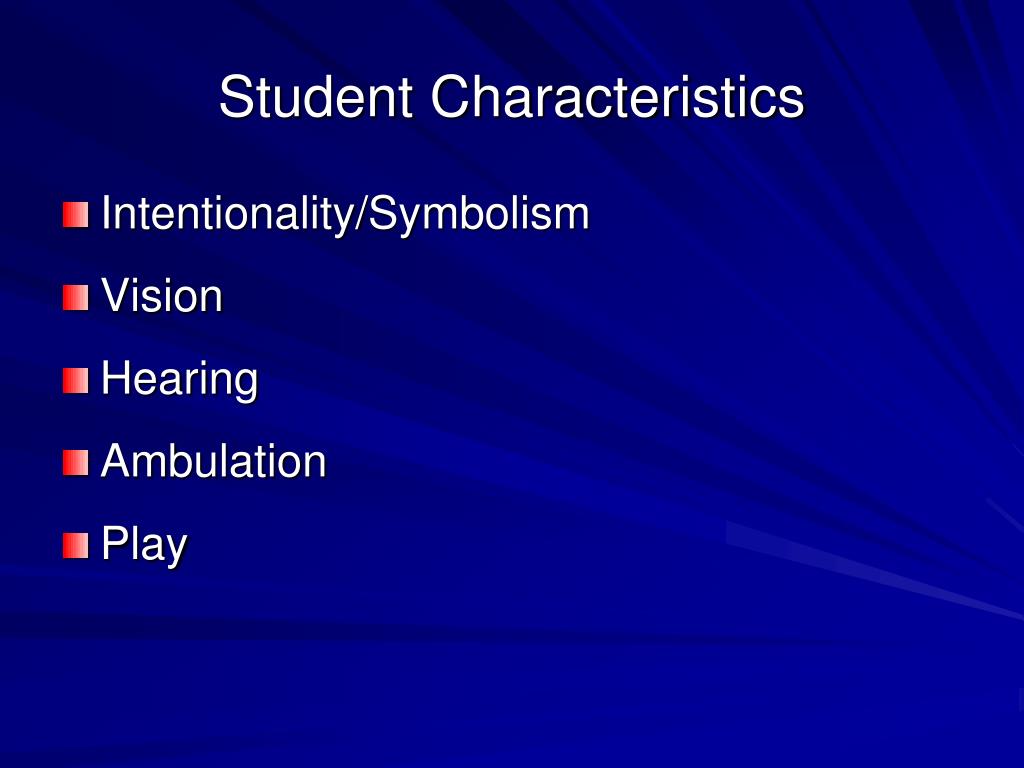 Student Characteristics

Intentionality/Symbolism

Vision

Hearing

Ambulation

Play